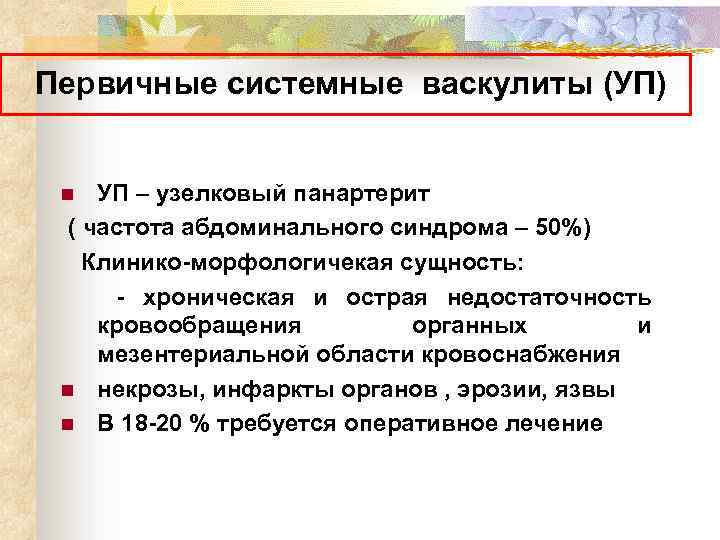 Первичные системные васкулиты (УП)

УП – узелковый панартерит
( частота абдоминального синдрома – 50%)
Клинико-морфологичекая сущность:
- хроническая и острая недостаточность кровообращения органных и мезентериальной области кровоснабжения

некрозы, инфаркты органов , эрозии, язвы

В 18-20 % требуется оперативное лечение